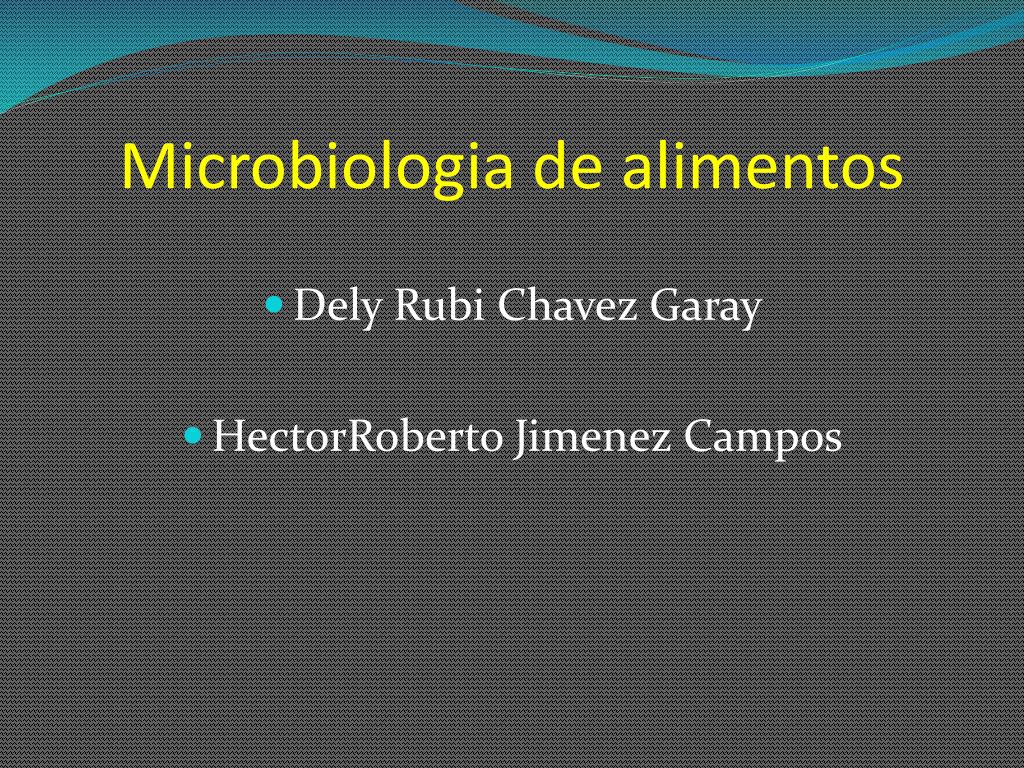 Microbiologia de alimentos

• Dely Rubi Chavez Garay

• HectorRoberto Jimenez Campos